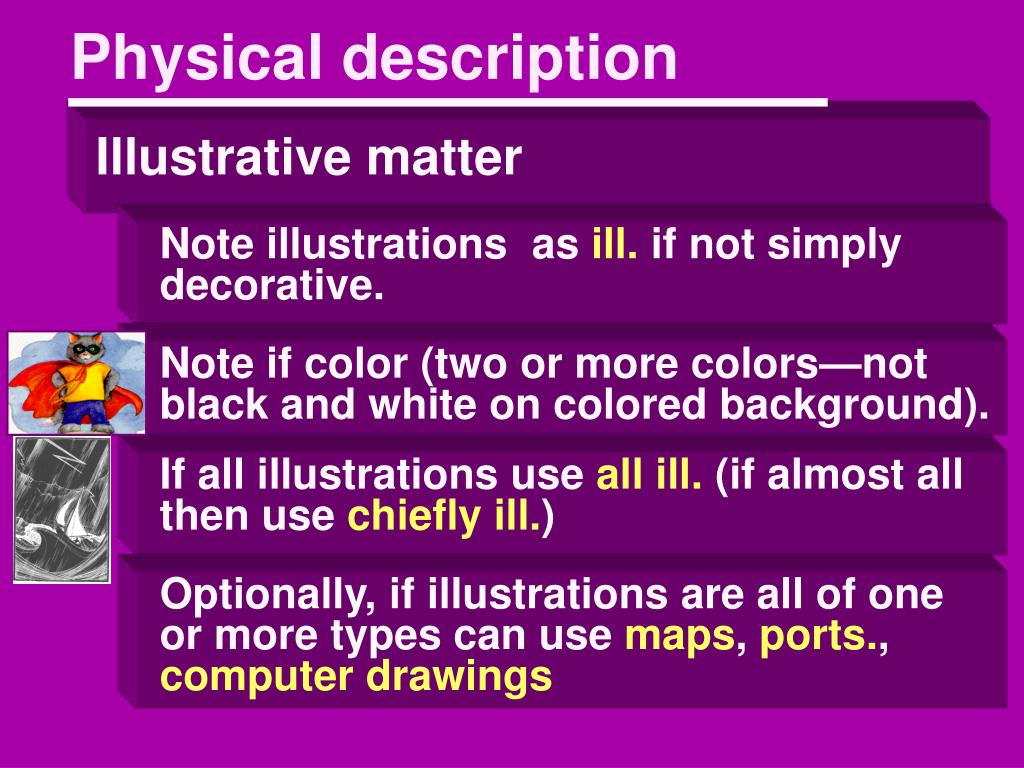 Physical description

Illustrative matter

Note illustrations as ill. if not simply decorative.

Note if color (two or more colors—not black and white on colored background).

If all illustrations use all ill. (if almost all then use chiefly ill.)

Optionally, if illustrations are all of one or more types can use maps, ports., computer drawings